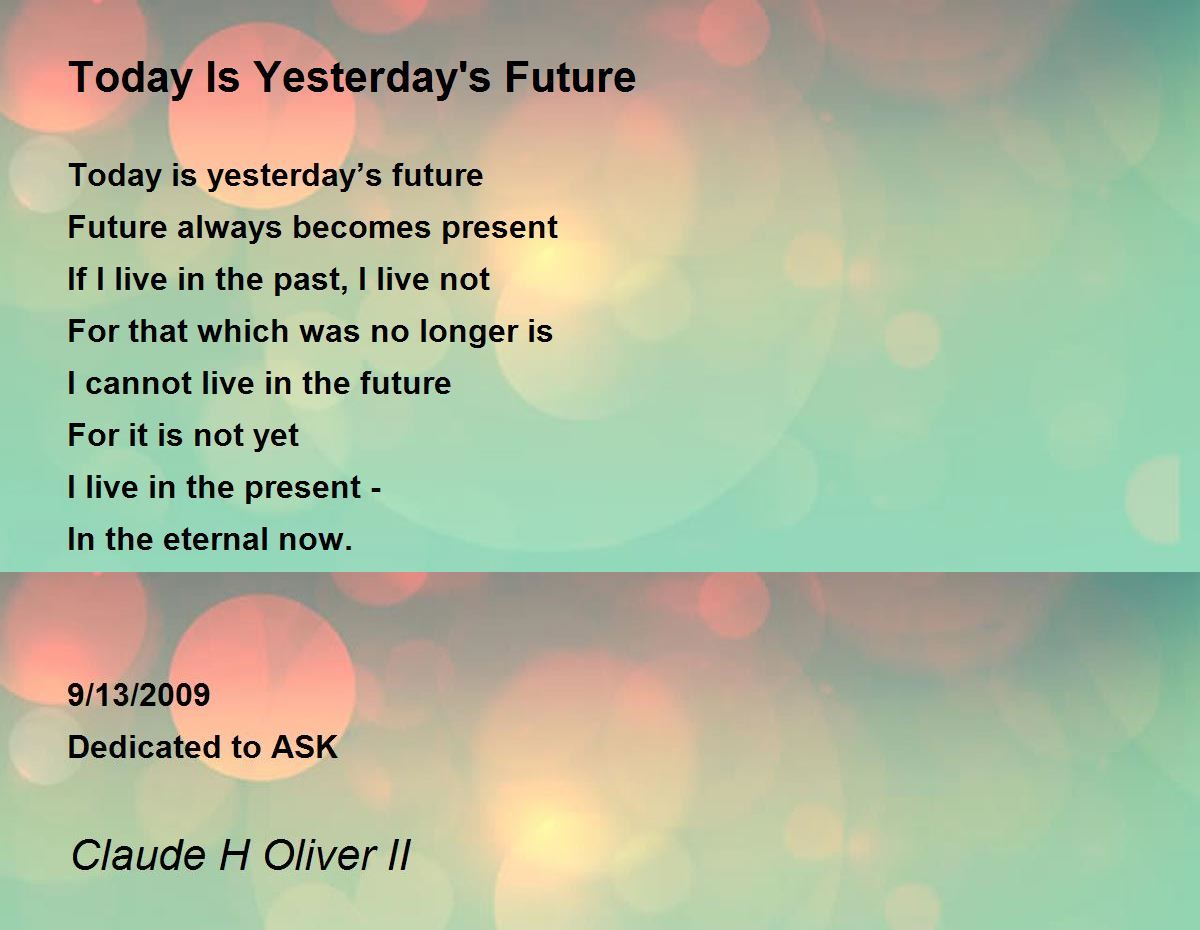 Today Is Yesterday's Future

Today is yesterday’s future
Future always becomes present
If I live in the past, I live not
For that which was no longer is
I cannot live in the future
For it is not yet
I live in the present -
In the eternal now.

9/13/2009
Dedicated to ASK

Claude H Oliver II